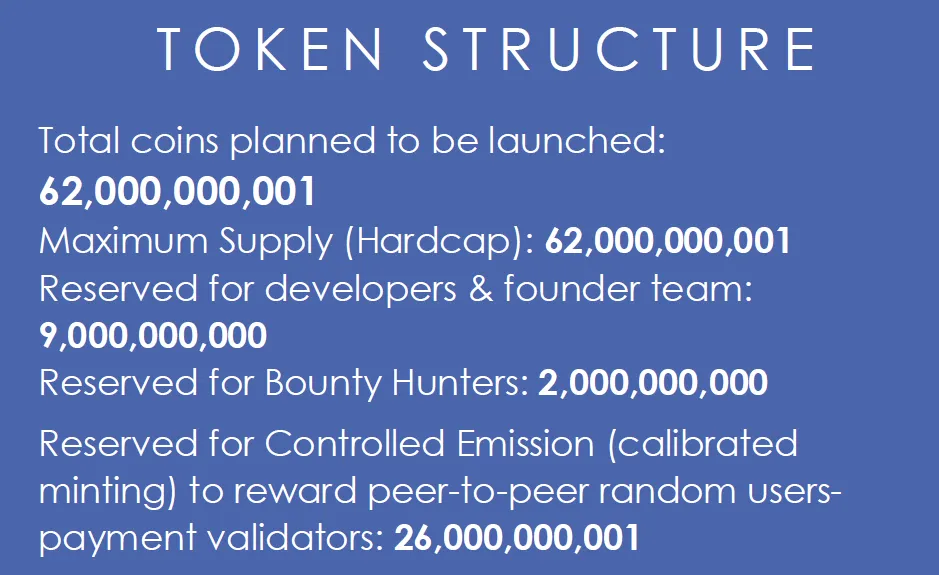 TOKEN STRUCTURE

Total coins planned to be launched: 62,000,000,001
Maximum Supply (Hardcap): 62,000,000,001
Reserved for developers & founder team: 9,000,000,000
Reserved for Bounty Hunters: 2,000,000,000

Reserved for Controlled Emission (calibrated minting) to reward peer-to-peer random users-payment validators: 26,000,000,001